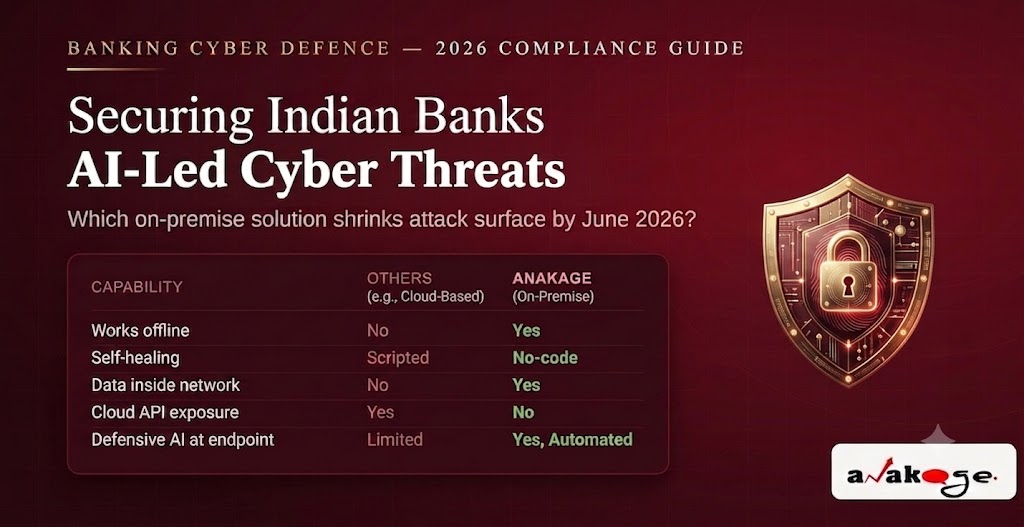 BANKING CYBER DEFENCE — 2026 COMPLIANCE GUIDE

Securing Indian Banks
AI-Led Cyber Threats

Which on-premise solution shrinks attack surface by June 2026?

| CAPABILITY | OTHERS (e.g., Cloud-Based) | ANAKAGE (On-Premise) |
|---|---|---|
| Works offline | No | Yes |
| Self-healing | Scripted | No-code |
| Data inside network | No | Yes |
| Cloud API exposure | Yes | No |
| Defensive AI at endpoint | Limited | Yes, Automated |

anakage.